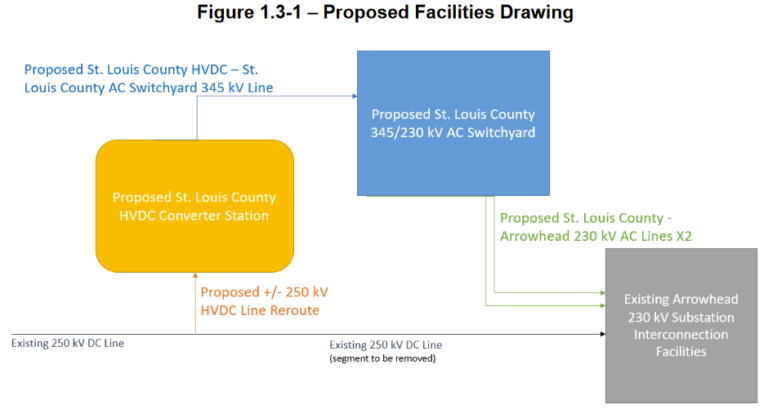 Figure 1.3-1 – Proposed Facilities Drawing

Proposed St. Louis County HVDC – St. Louis County AC Switchyard 345 kV Line

Proposed St. Louis County 345/230 kV AC Switchyard

Proposed St. Louis County HVDC Converter Station

Proposed St. Louis County - Arrowhead 230 kV AC Lines X2

Proposed +/- 250 kV HVDC Line Reroute

Existing Arrowhead 230 kV Substation Interconnection Facilities

Existing 250 kV DC Line

Existing 250 kV DC Line
(segment to be removed)